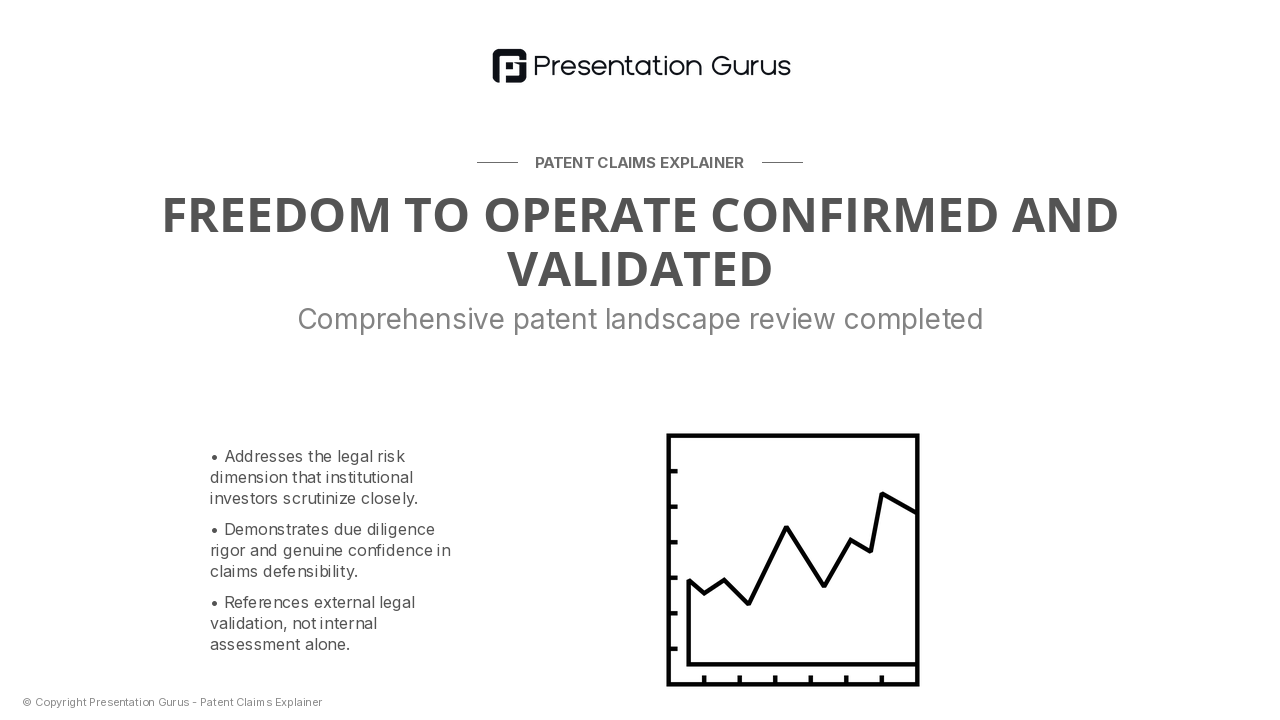 Presentation Gurus

PATENT CLAIMS EXPLAINER

FREEDOM TO OPERATE CONFIRMED AND VALIDATED

Comprehensive patent landscape review completed

• Addresses the legal risk dimension that institutional investors scrutinize closely.

• Demonstrates due diligence rigor and genuine confidence in claims defensibility.

• References external legal validation, not internal assessment alone.

© Copyright Presentation Gurus - Patent Claims Explainer